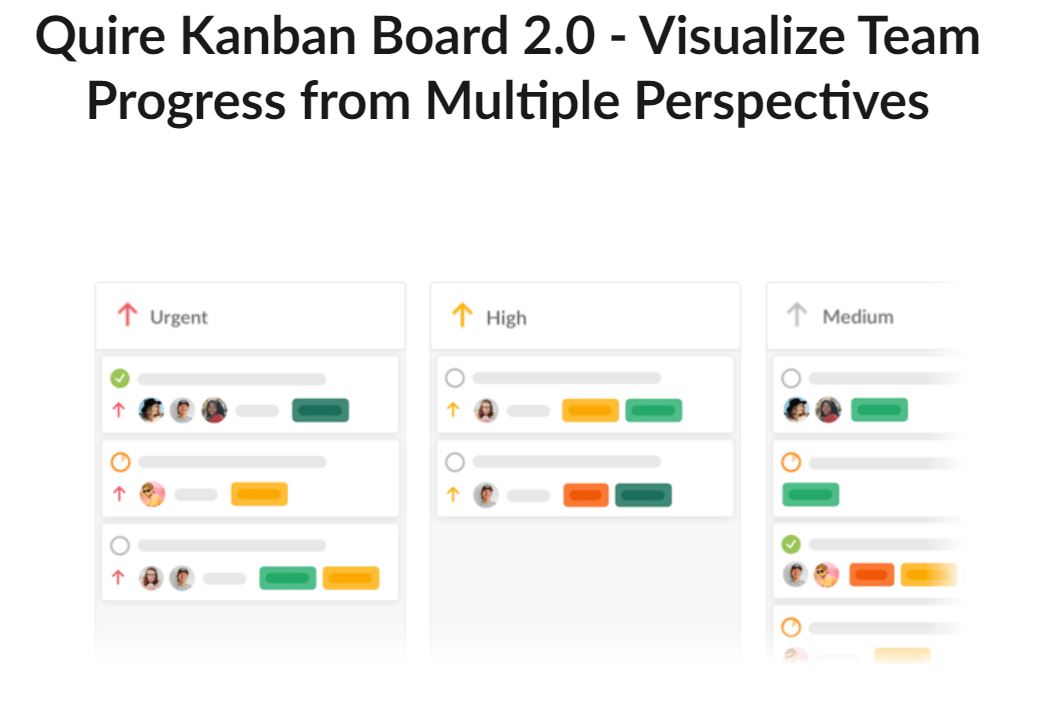 Quire Kanban Board 2.0 - Visualize Team Progress from Multiple Perspectives

Urgent

High

Medium